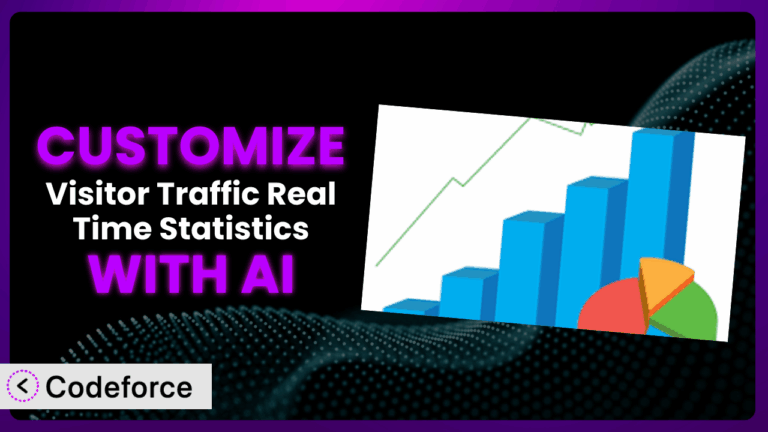 CUSTOMIZE
Visitor Traffic Real Time Statistics
WITH AI

Codeforce